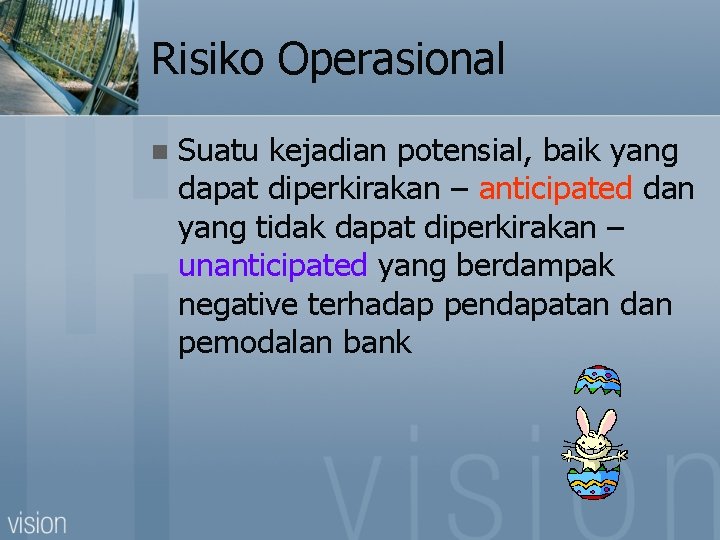 Risiko Operasional

Suatu kejadian potensial, baik yang dapat diperkirakan – anticipated dan yang tidak dapat diperkirakan – unanticipated yang berdampak negative terhadap pendapatan dan pemodalan bank

vision

vision